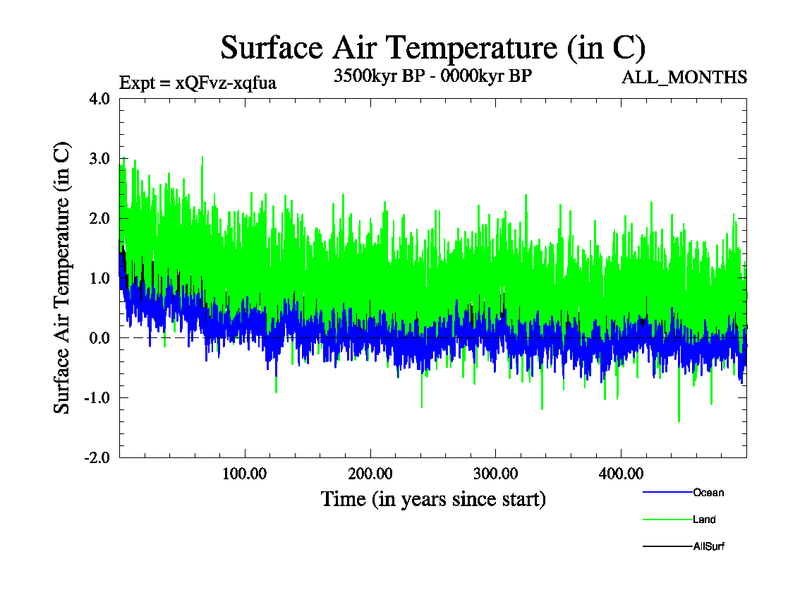 Surface Air Temperature (in C)

Expt = xQFvz-xqfua

3500kyr BP - 0000kyr BP

ALL_MONTHS

Surface Air Temperature (in C)

4.0
3.0
2.0
1.0
0.0
-1.0
-2.0

100.00
200.00
300.00
400.00

Time (in years since start)

Ocean
Land
AllSurf